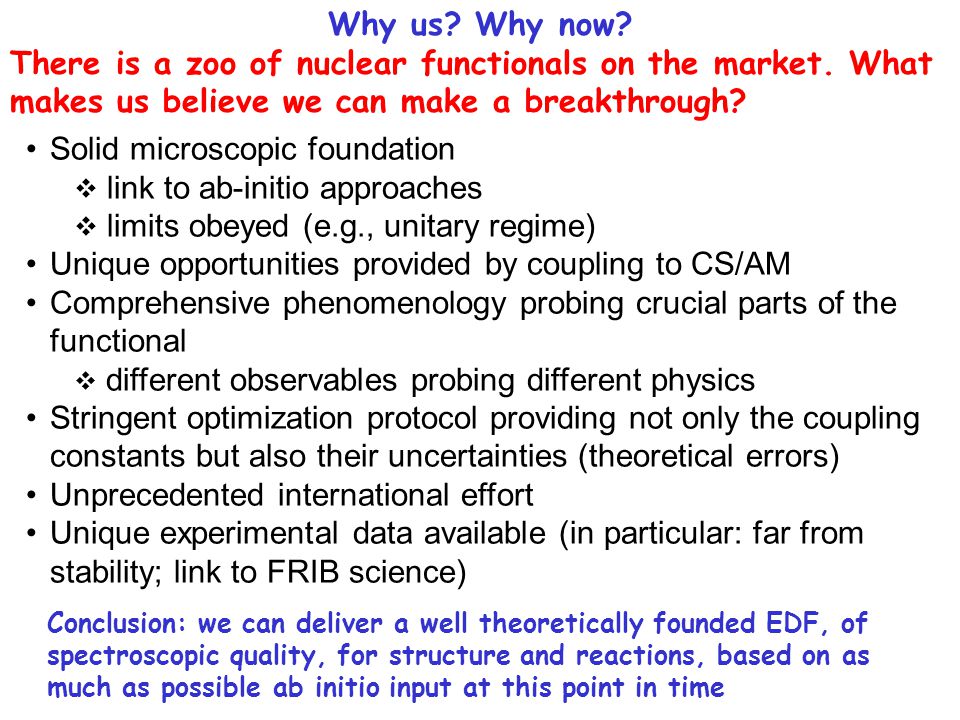 Why us? Why now?

There is a zoo of nuclear functionals on the market. What makes us believe we can make a breakthrough?

• Solid microscopic foundation
❖ link to ab-initio approaches
❖ limits obeyed (e.g., unitary regime)
• Unique opportunities provided by coupling to CS/AM
• Comprehensive phenomenology probing crucial parts of the functional
❖ different observables probing different physics
• Stringent optimization protocol providing not only the coupling constants but also their uncertainties (theoretical errors)
• Unprecedented international effort
• Unique experimental data available (in particular: far from stability; link to FRIB science)

Conclusion: we can deliver a well theoretically founded EDF, of spectroscopic quality, for structure and reactions, based on as much as possible ab initio input at this point in time